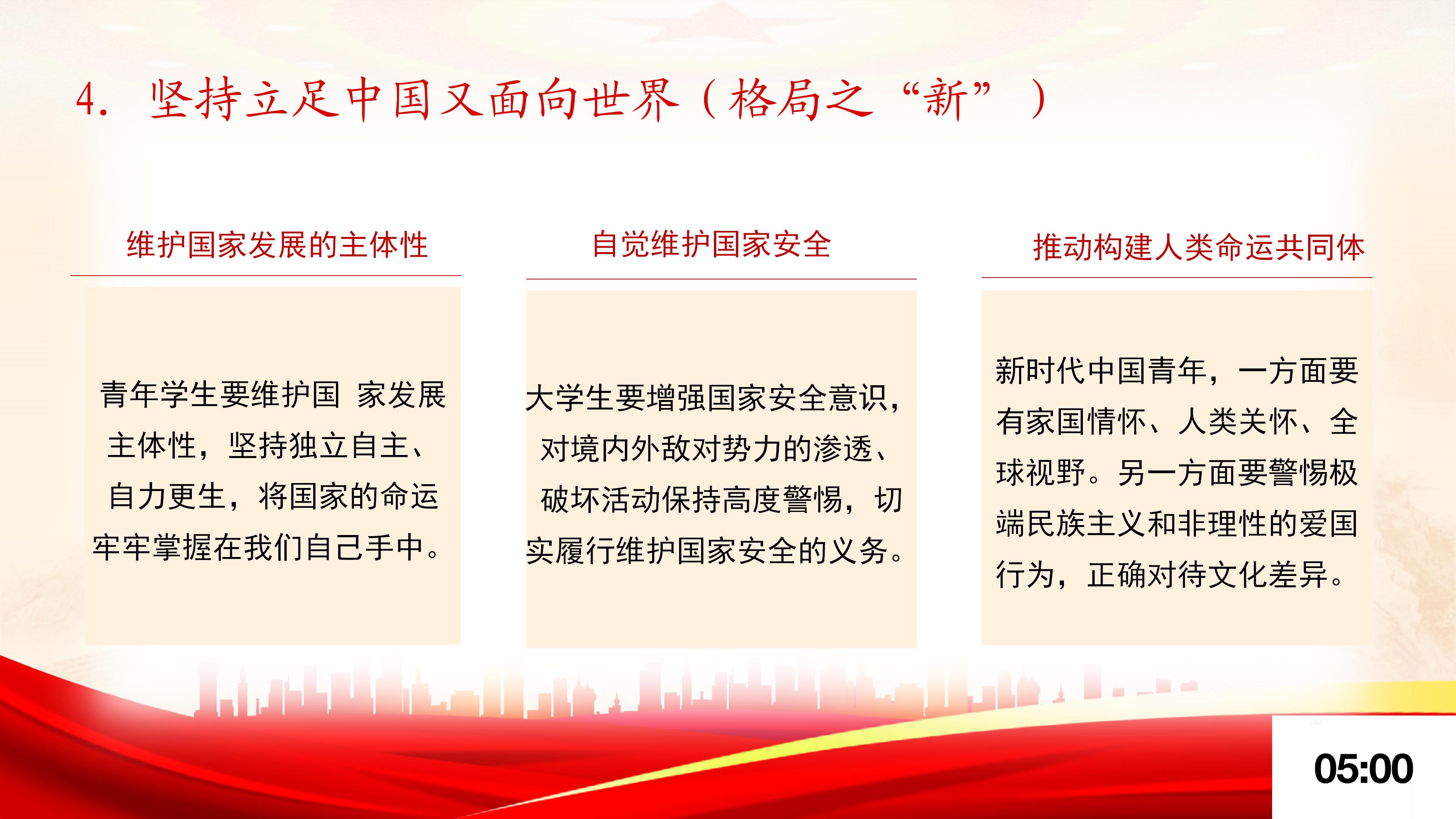 4. 坚持立足中国又面向世界（格局之“新”）

维护国家发展的主体性

青年学生要维护国 家发展主体性，坚持独立自主、自力更生，将国家的命运牢牢掌握在我们自己手中。

自觉维护国家安全

大学生要增强国家安全意识，对境内外敌对势力的渗透、破坏活动保持高度警惕，切实履行维护国家安全的义务。

推动构建人类命运共同体

新时代中国青年，一方面要有家国情怀、人类关怀、全球视野。另一方面要警惕极端民族主义和非理性的爱国行为，正确对待文化差异。

05:00